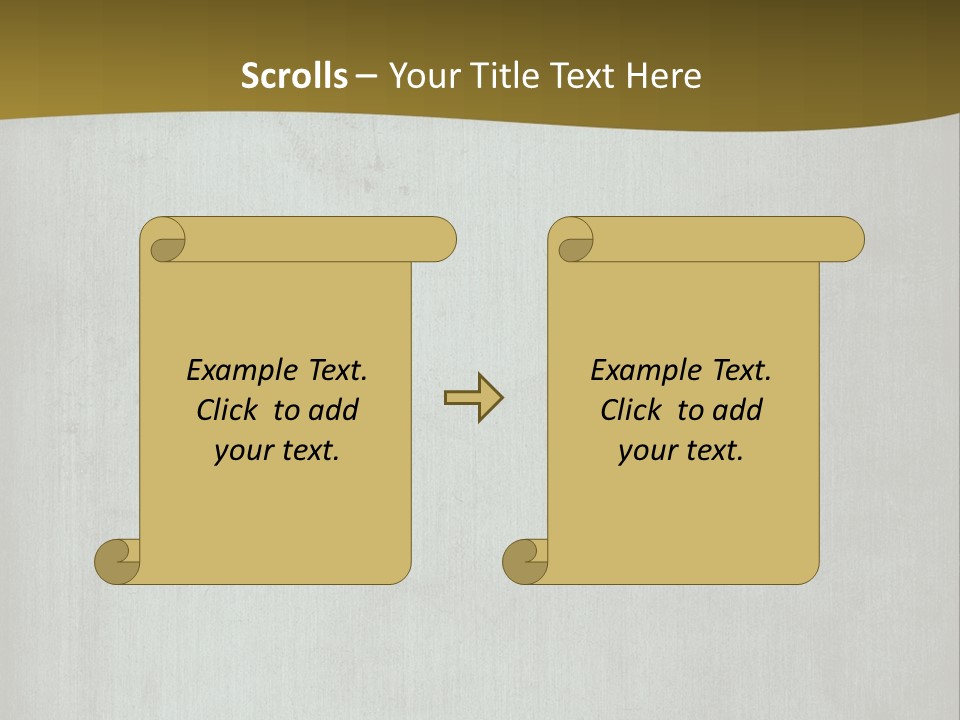 Scrolls – Your Title Text Here

Example Text. Click to add your text.

Example Text. Click to add your text.